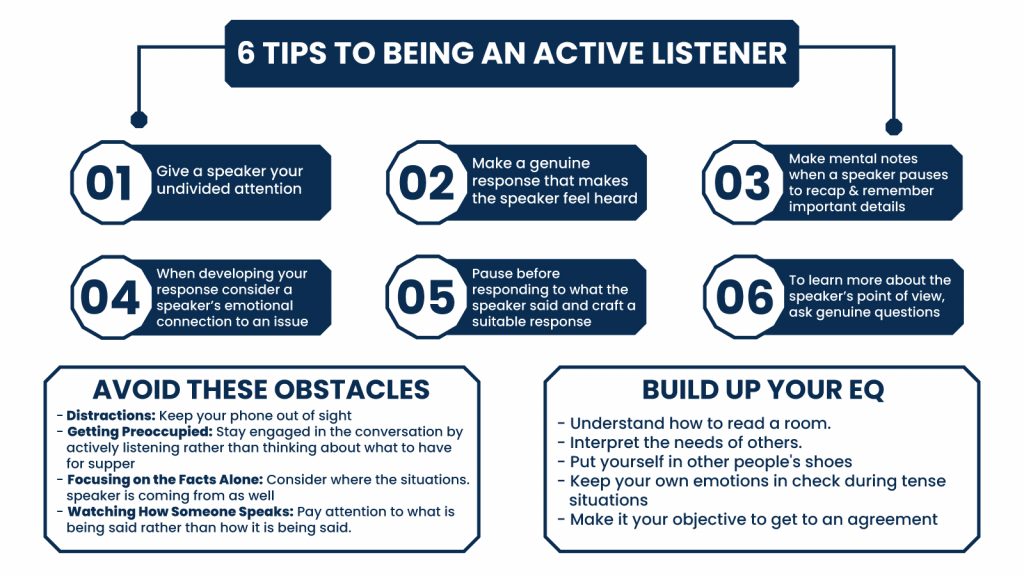 6 TIPS TO BEING AN ACTIVE LISTENER

01 Give a speaker your undivided attention

02 Make a genuine response that makes the speaker feel heard

03 Make mental notes when a speaker pauses to recap & remember important details

04 When developing your response consider a speaker's emotional connection to an issue

05 Pause before responding to what the speaker said and craft a suitable response

06 To learn more about the speaker's point of view, ask genuine questions

AVOID THESE OBSTACLES

- Distractions: Keep your phone out of sight
- Getting Preoccupied: Stay engaged in the conversation by actively listening rather than thinking about what to have for supper
- Focusing on the Facts Alone: Consider where the situations. speaker is coming from as well
- Watching How Someone Speaks: Pay attention to what is being said rather than how it is being said.

BUILD UP YOUR EQ

- Understand how to read a room.
- Interpret the needs of others.
- Put yourself in other people's shoes
- Keep your own emotions in check during tense situations
- Make it your objective to get to an agreement